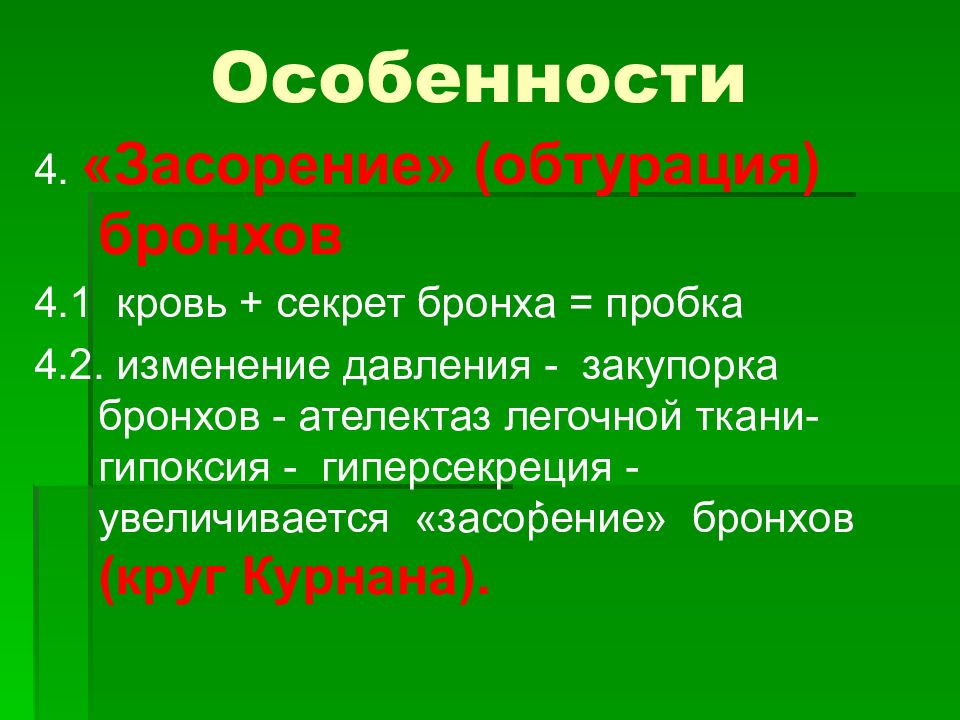 Особенности

4. «Засорение» (обтурация) бронхов

4.1 кровь + секрет бронха = пробка

4.2. изменение давления - закупорка бронхов - ателектаз легочной ткани- гипоксия - гиперсекреция - увеличивается «засорение» бронхов (круг Курнана).